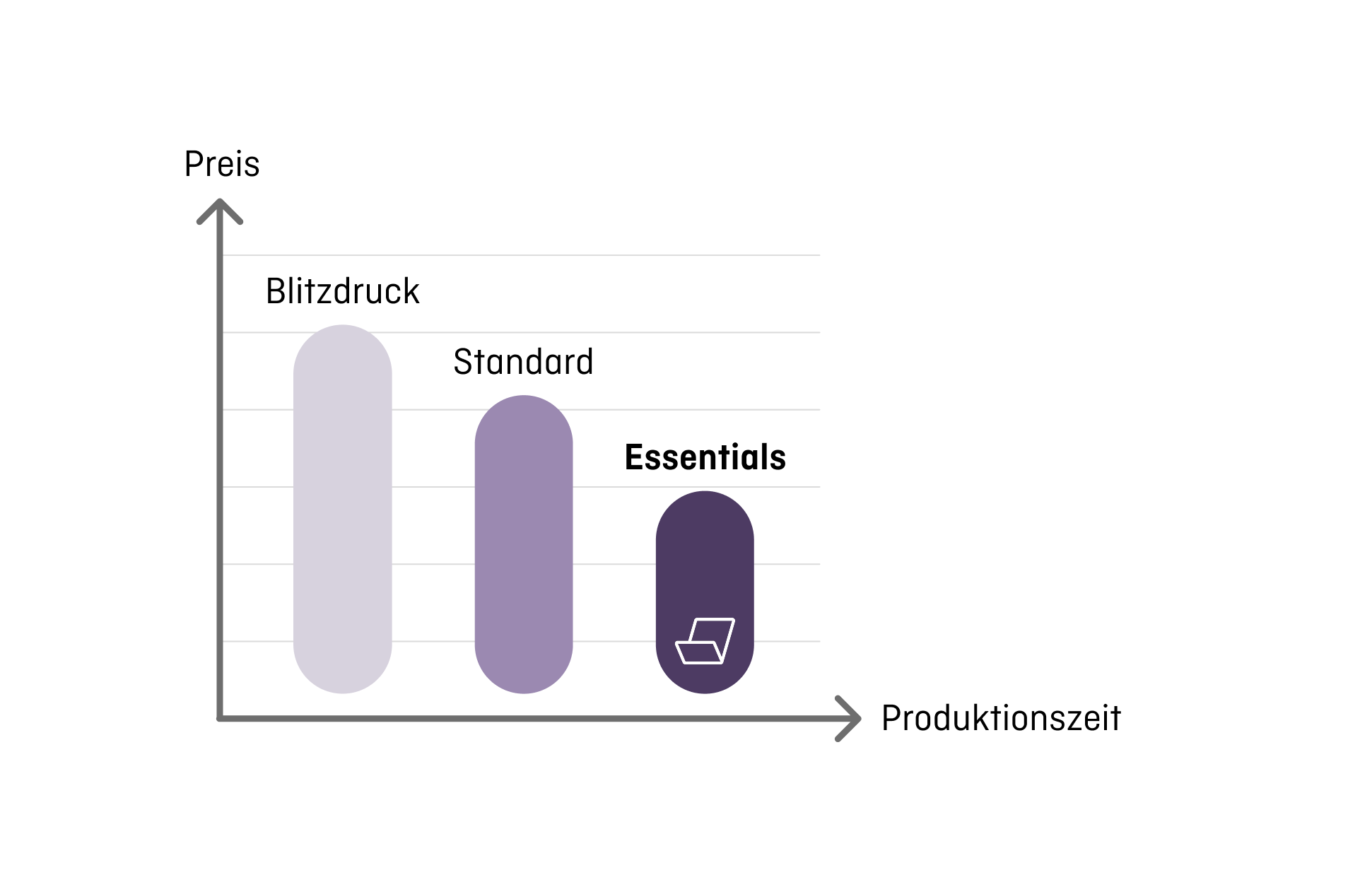 Preis

Blitzdruck

Standard

Essentials

Produktionszeit